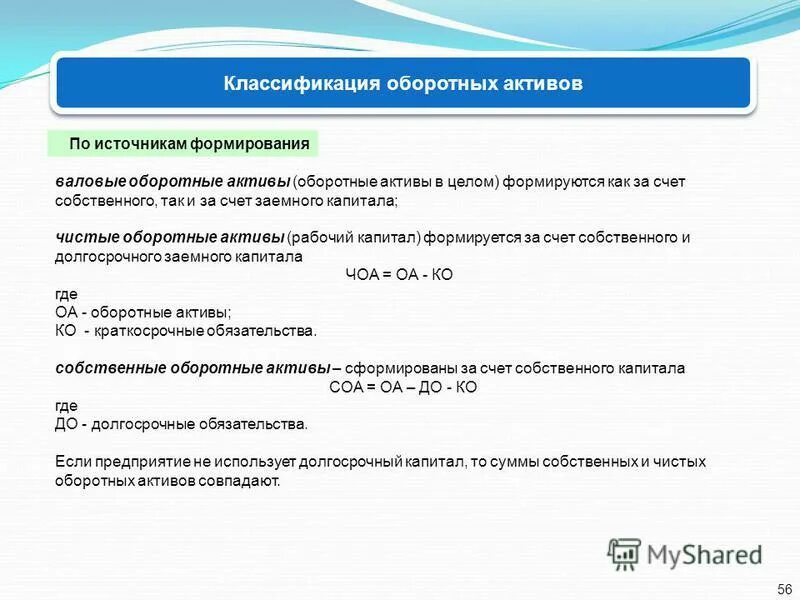 Классификация оборотных активов

По источникам формирования

валовые оборотные активы (оборотные активы в целом) формируются как за счет собственного, так и за счет заемного капитала;

чистые оборотные активы (рабочий капитал) формируется за счет собственного и долгосрочного заемного капитала

ЧОА = ОА - КО

где
ОА - оборотные активы;
КО - краткосрочные обязательства.

собственные оборотные активы – сформированы за счет собственного капитала

СОА = ОА – ДО - КО

где
ДО - долгосрочные обязательства.

Если предприятие не использует долгосрочный капитал, то суммы собственных и чистых оборотных активов совпадают.

MyShared

56